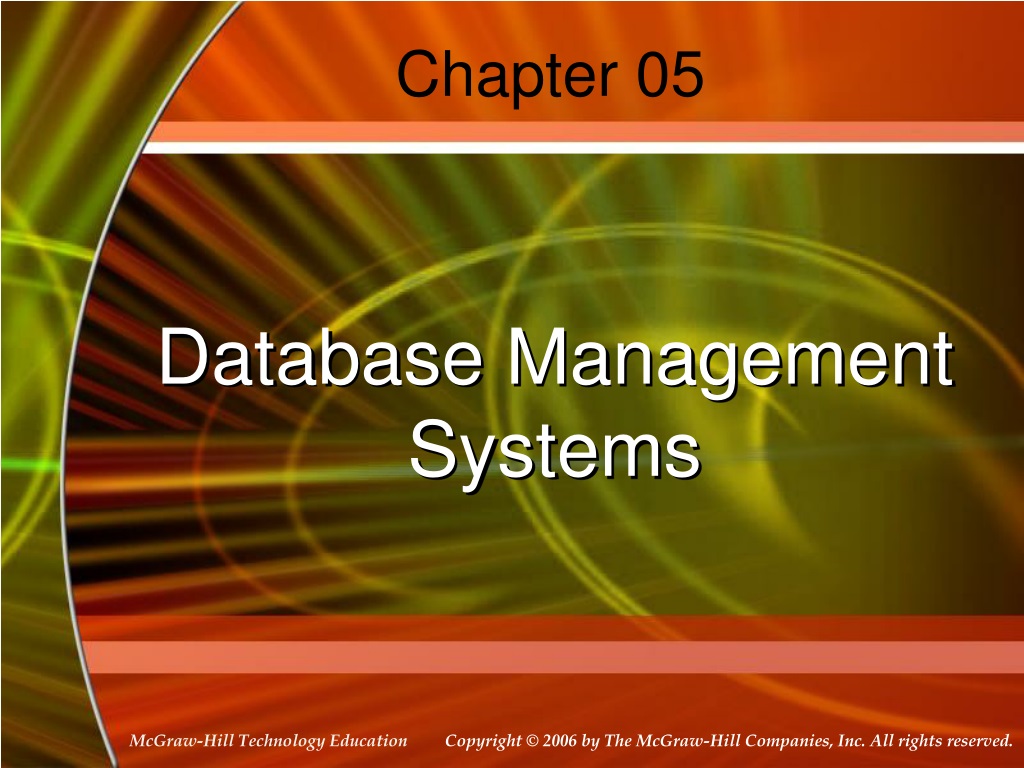 Chapter 05

Database Management Systems

McGraw-Hill Technology Education

Copyright © 2006 by The McGraw-Hill Companies, Inc. All rights reserved.